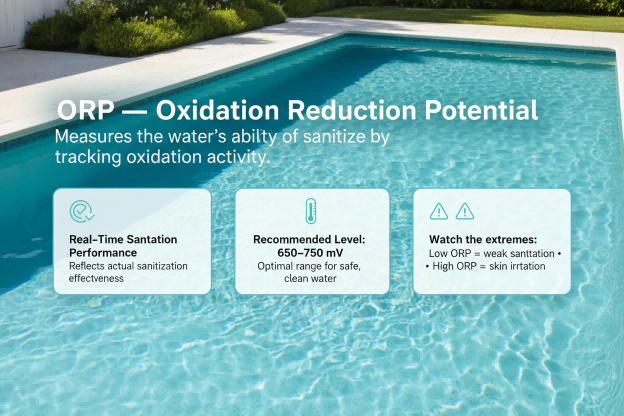 ORP — Oxidation Reduction Potential

Measures the water's abilty of sanitize by tracking oxidation activity.

Real-Time Santation Performance
Reflects actual sanitization effectveness

Recommended Level: 650–750 mV
Optimal range for safe, clean water

Watch the extremes:
Low ORP = weak santtation •
• High ORP = skin irrtation